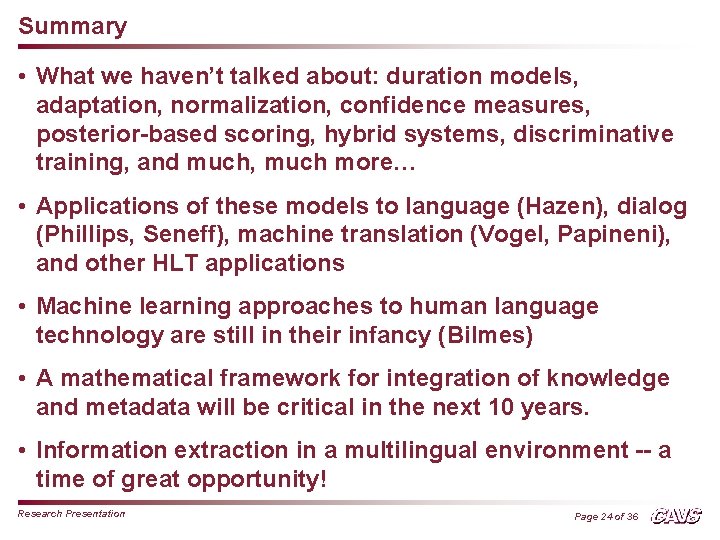 Summary

• What we haven't talked about: duration models, adaptation, normalization, confidence measures, posterior-based scoring, hybrid systems, discriminative training, and much, much more…

• Applications of these models to language (Hazen), dialog (Phillips, Seneff), machine translation (Vogel, Papineni), and other HLT applications

• Machine learning approaches to human language technology are still in their infancy (Bilmes)

• A mathematical framework for integration of knowledge and metadata will be critical in the next 10 years.

• Information extraction in a multilingual environment -- a time of great opportunity!

Research Presentation

Page 24 of 36

CAVS